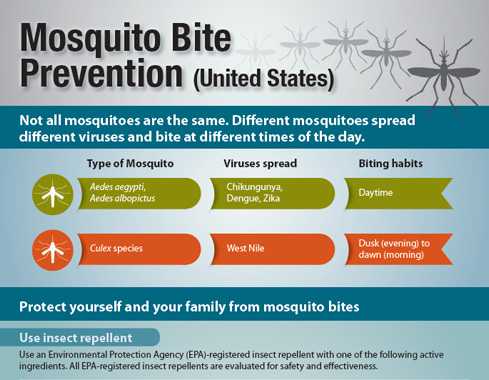 Mosquito Bite Prevention (United States)

Not all mosquitoes are the same. Different mosquitoes spread different viruses and bite at different times of the day.

| Type of Mosquito | Viruses spread | Biting habits |
|---|---|---|
| Aedes aegypti, Aedes albopictus | Chikungunya, Dengue, Zika | Daytime |
| Culex species | West Nile | Dusk (evening) to dawn (morning) |

Protect yourself and your family from mosquito bites

Use insect repellent

Use an Environmental Protection Agency (EPA)-registered insect repellent with one of the following active ingredients. All EPA-registered insect repellents are evaluated for safety and effectiveness.